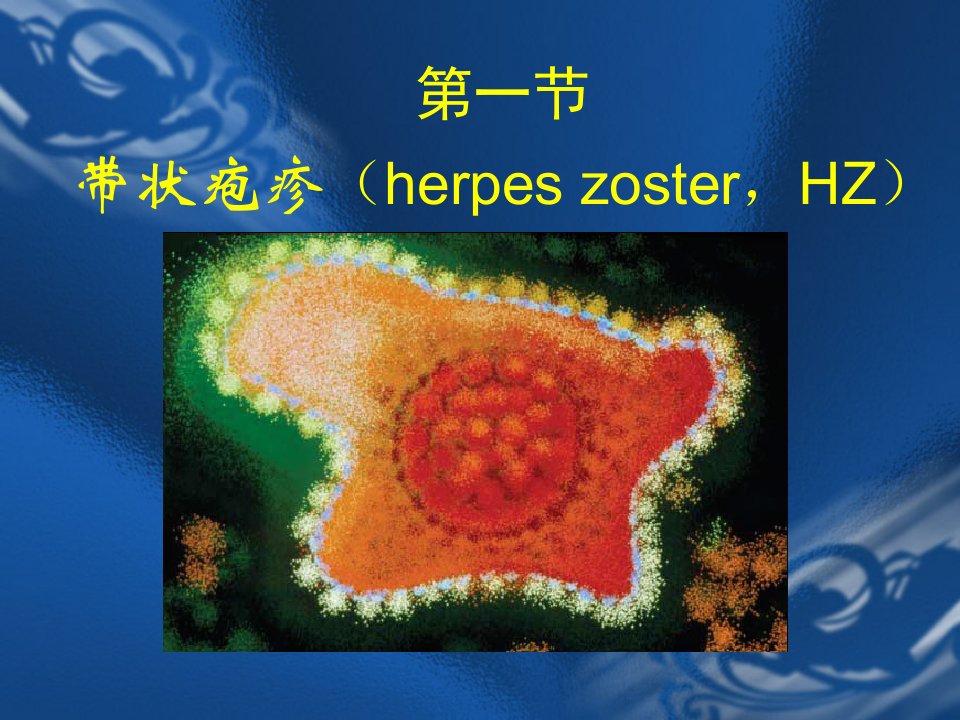 第一节

带状疱疹（herpes zoster，HZ）